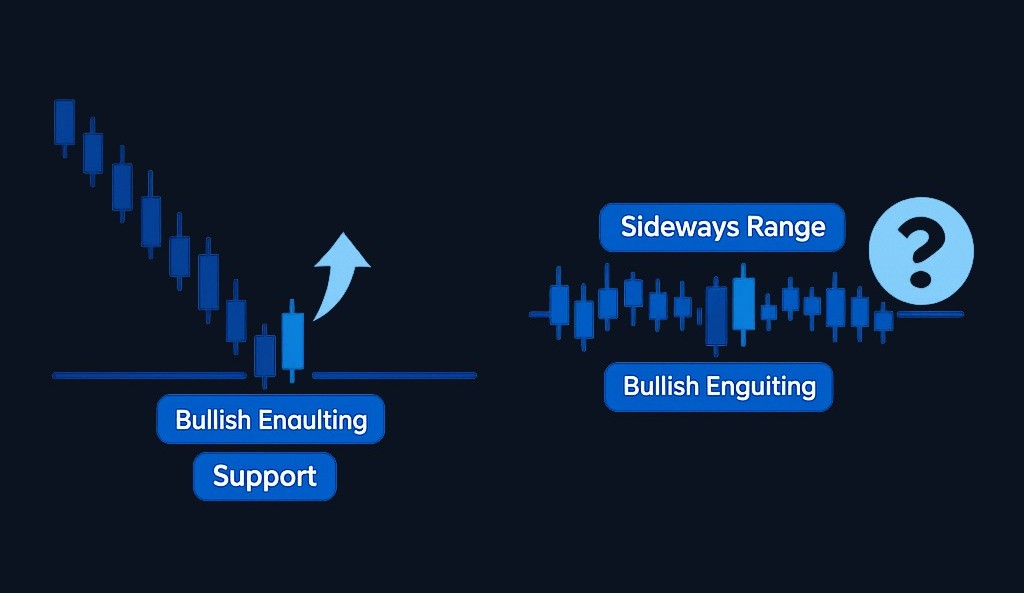 Bullish Enaulting

Support

Sideways Range

?

Bullish Enguiting